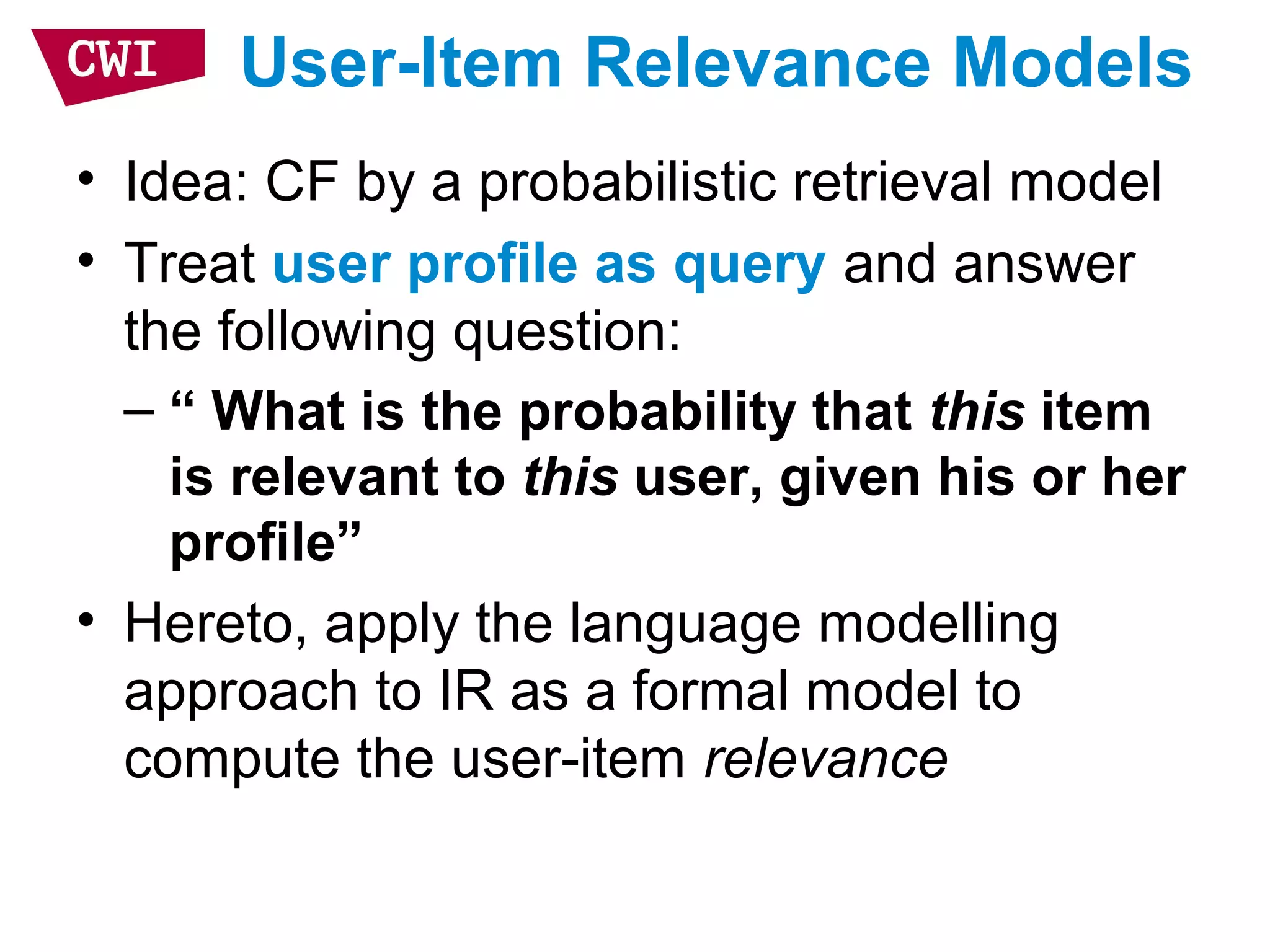 CWI User-Item Relevance Models

• Idea: CF by a probabilistic retrieval model
• Treat user profile as query and answer the following question:
– “ What is the probability that this item is relevant to this user, given his or her profile”
• Hereto, apply the language modelling approach to IR as a formal model to compute the user-item relevance